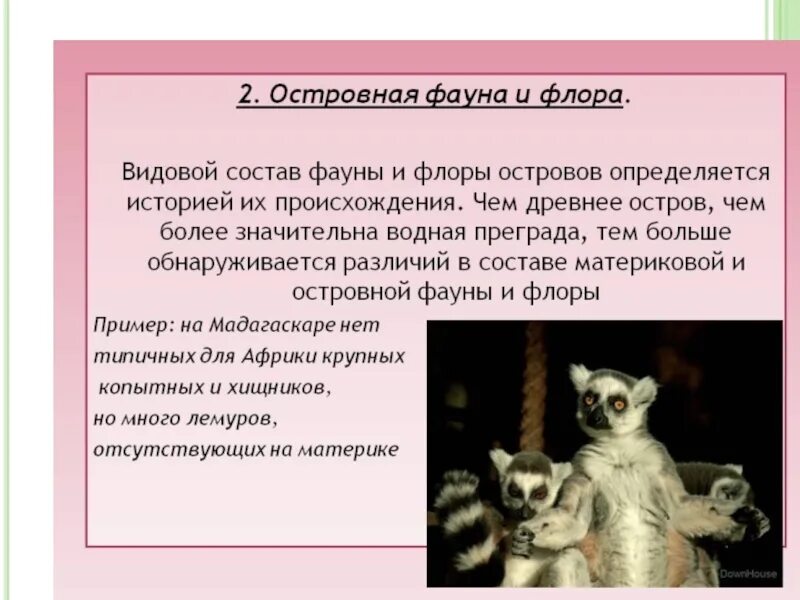 2. Островная фауна и флора.

Видовой состав фауны и флоры островов определяется историей их происхождения. Чем древнее остров, чем более значительна водная преграда, тем больше обнаруживается различий в составе материковой и островной фауны и флоры

Пример: на Мадагаскаре нет типичных для Африки крупных копытных и хищников, но много лемуров, отсутствующих на материке

DownHouse